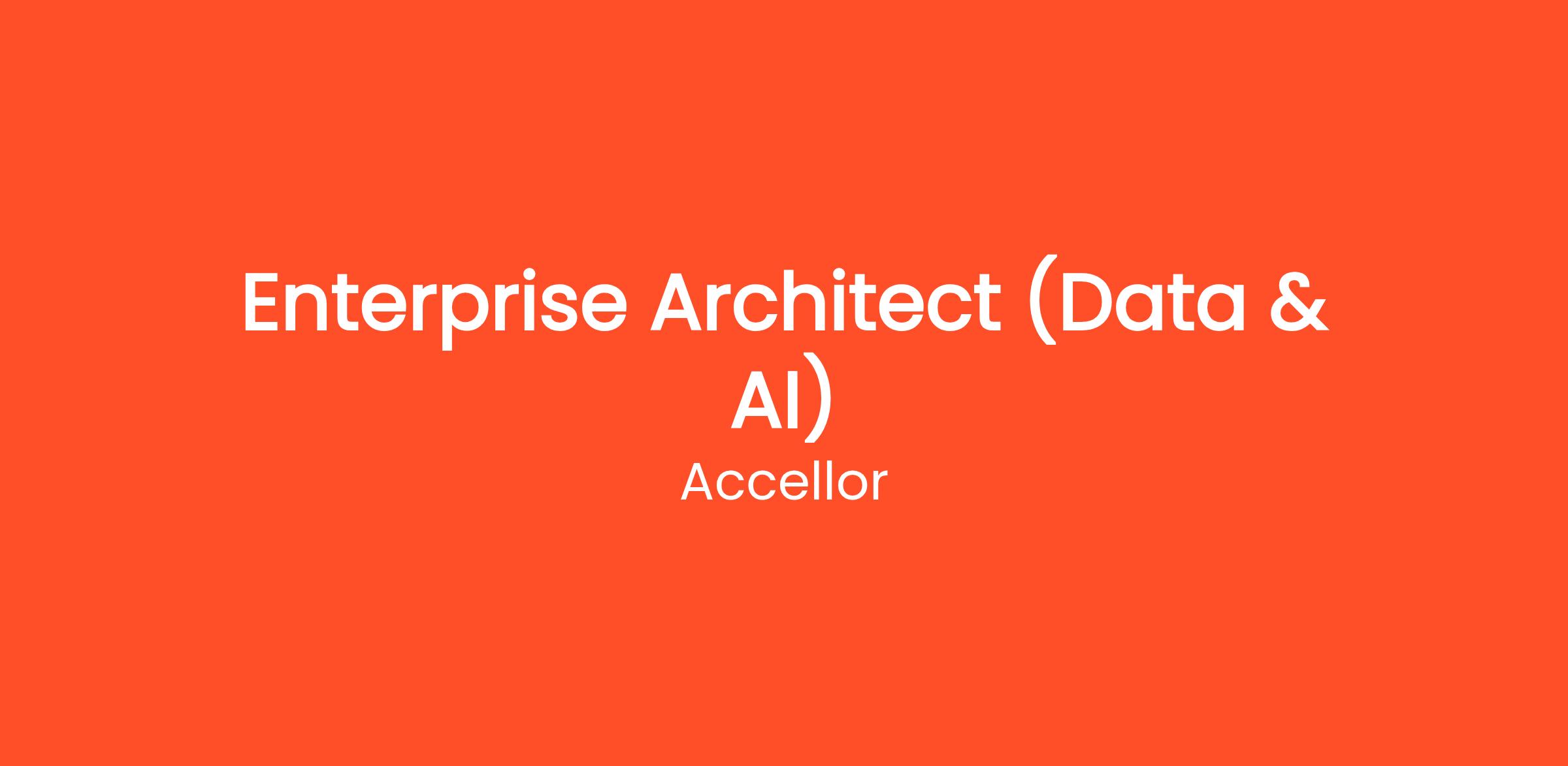 Enterprise Architect (Data & AI)

Accellor